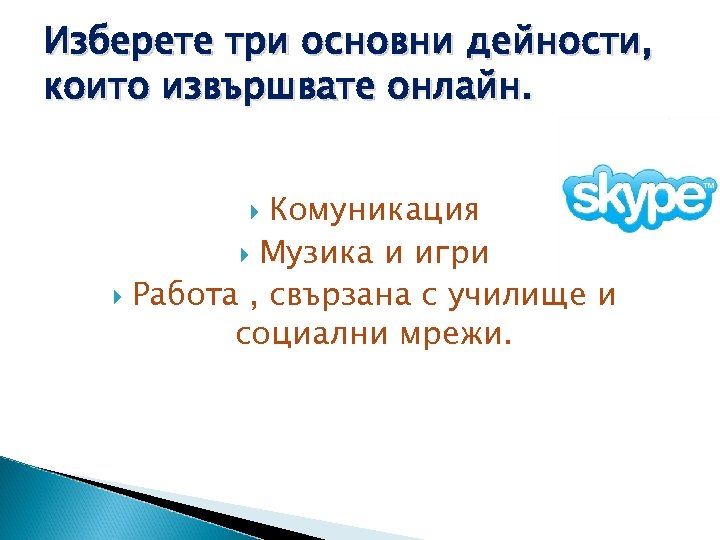 Изберете три основни дейности, които извършвате онлайн.

skype

Комуникация

Музика и игри

Работа , свързана с училище и социални мрежи.